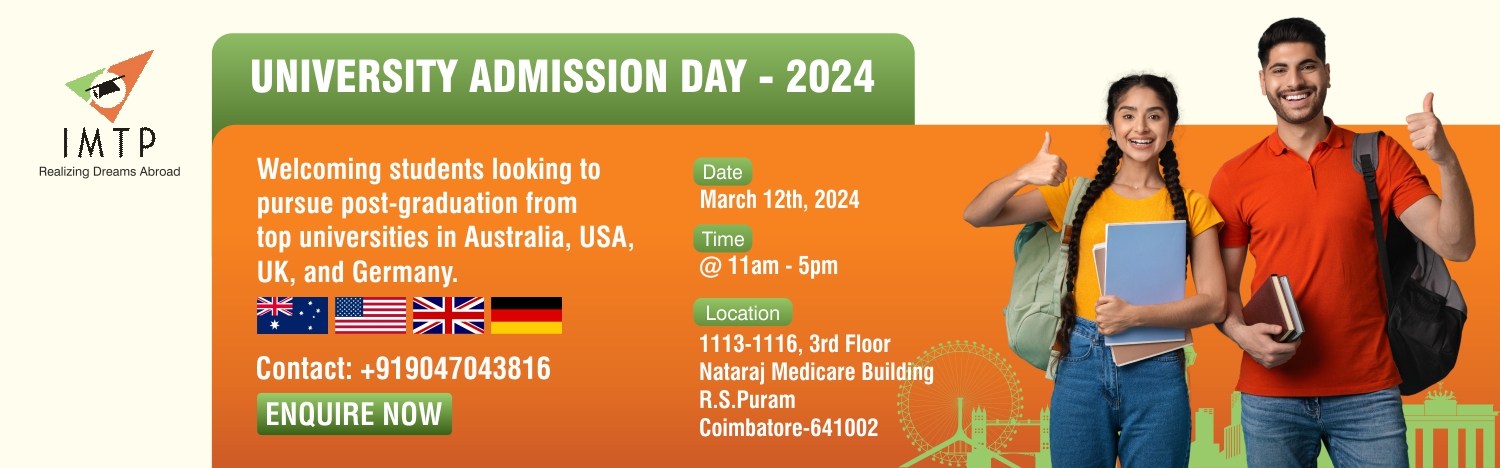 IMTP
Realizing Dreams Abroad

UNIVERSITY ADMISSION DAY - 2024

Welcoming students looking to pursue post-graduation from top universities in Australia, USA, UK, and Germany.

Contact: +919047043816

ENQUIRE NOW

Date
March 12th, 2024

Time
@ 11am - 5pm

Location
1113-1116, 3rd Floor
Nataraj Medicare Building
R.S.Puram
Coimbatore-641002